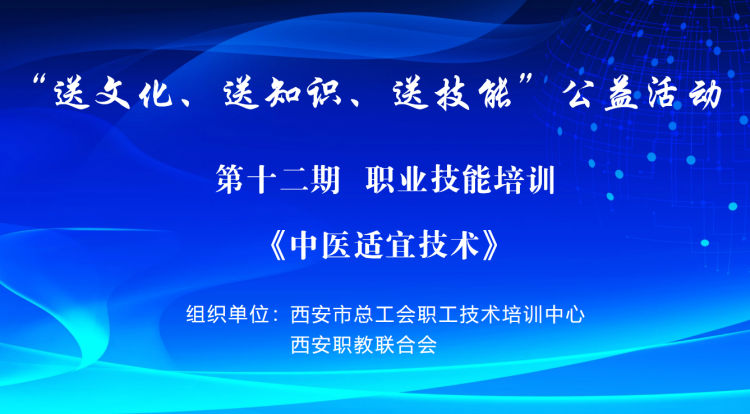 “送文化、送知识、送技能”公益活动

第十二期 职业技能培训

《中医适宜技术》

组织单位：西安市总工会职工技术培训中心
西安职教联合会